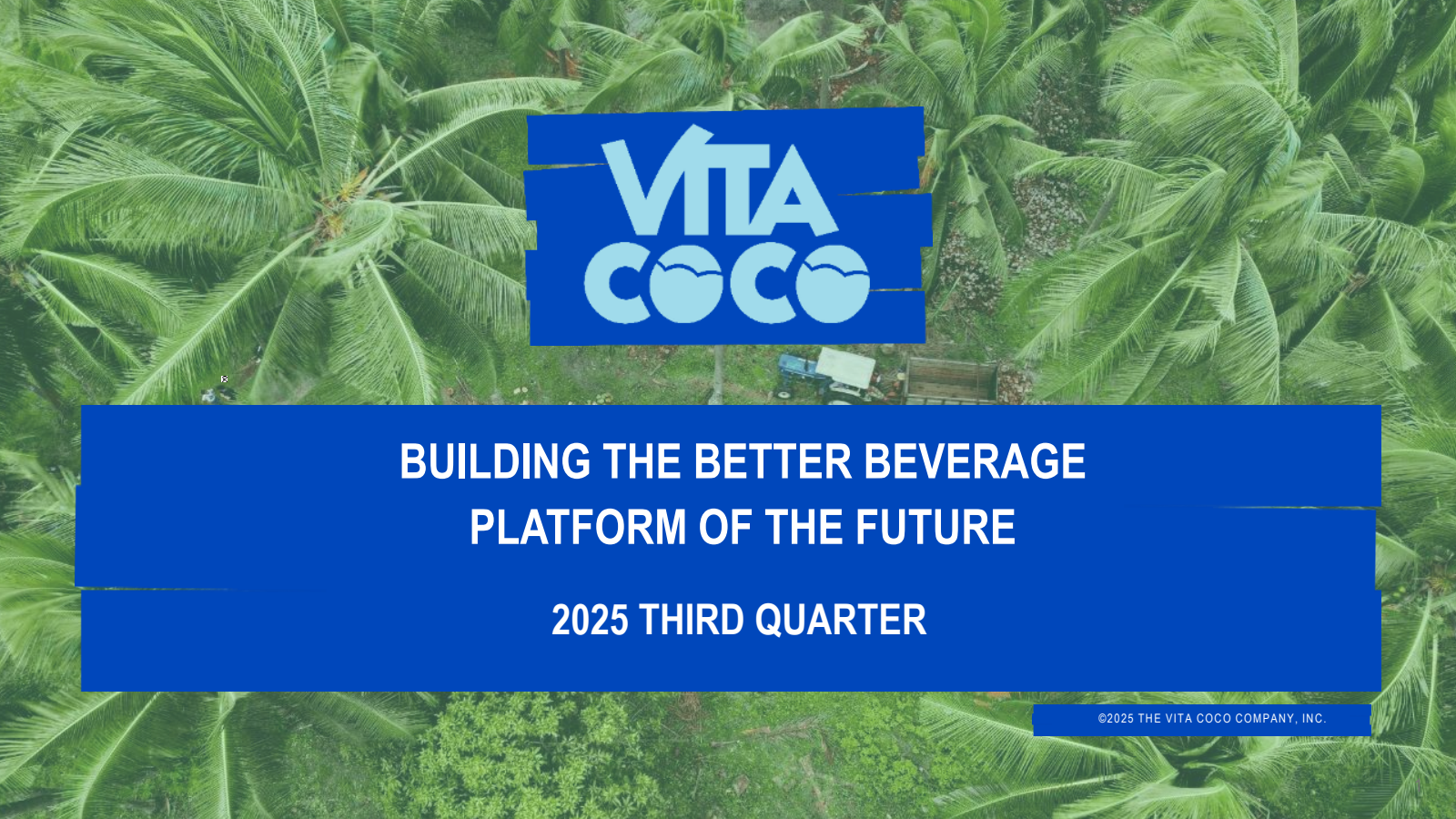 VITA COCO

BUILDING THE BETTER BEVERAGE PLATFORM OF THE FUTURE

2025 THIRD QUARTER

©2025 THE VITA COCO COMPANY, INC.